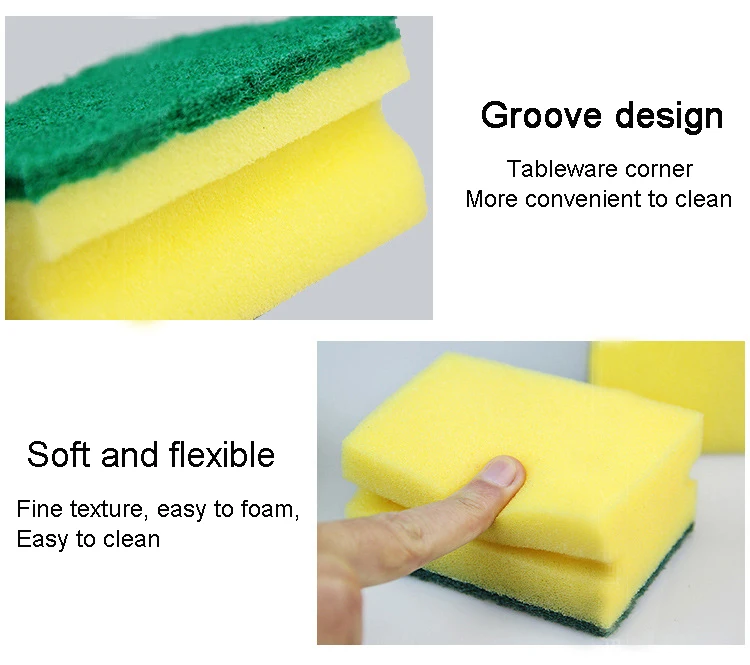 Groove design

Tableware corner
More convenient to clean

Soft and flexible

Fine texture, easy to foam,
Easy to clean